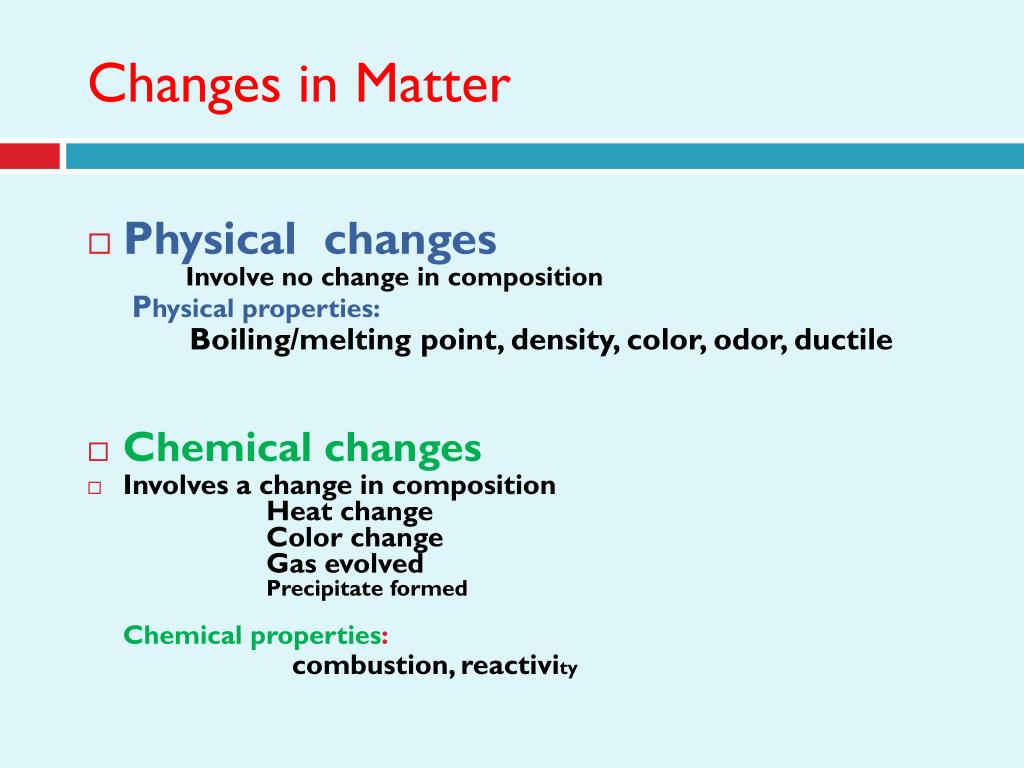 Changes in Matter

□ Physical changes
Involve no change in composition
Physical properties:
Boiling/melting point, density, color, odor, ductile

□ Chemical changes
□ Involves a change in composition
Heat change
Color change
Gas evolved
Precipitate formed

Chemical properties:
combustion, reactivity